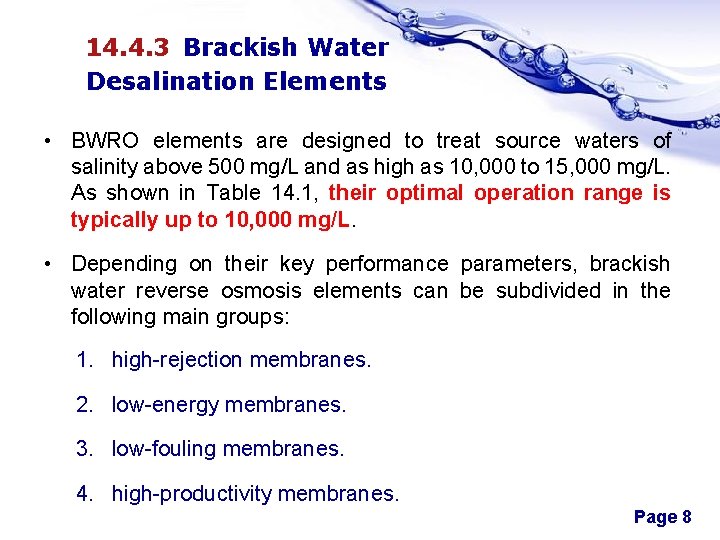 14.4.3 Brackish Water Desalination Elements

• BWRO elements are designed to treat source waters of salinity above 500 mg/L and as high as 10,000 to 15,000 mg/L. As shown in Table 14.1, their optimal operation range is typically up to 10,000 mg/L.

• Depending on their key performance parameters, brackish water reverse osmosis elements can be subdivided in the following main groups:

1. high-rejection membranes.

2. low-energy membranes.

3. low-fouling membranes.

4. high-productivity membranes.

Page 8